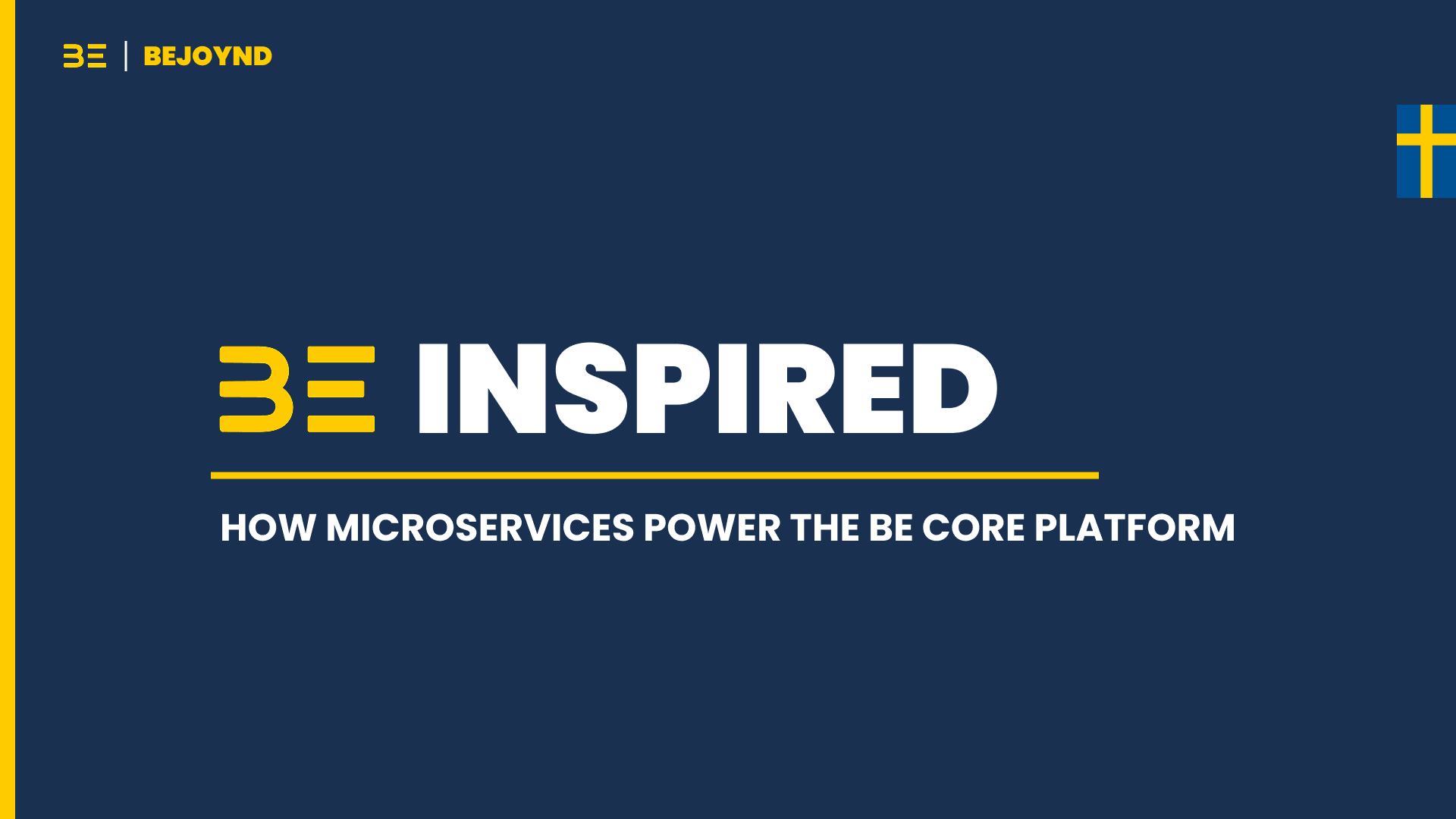 BE | BEJOYND

BE INSPIRED

HOW MICROSERVICES POWER THE BE CORE PLATFORM